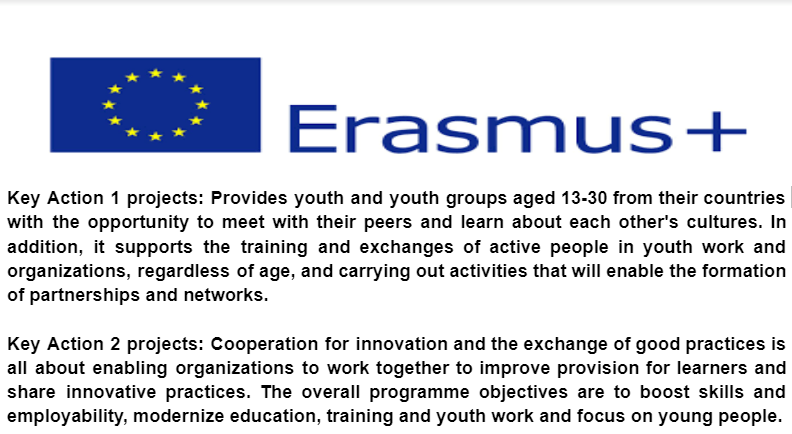 Erasmus+

Key Action 1 projects: Provides youth and youth groups aged 13-30 from their countries with the opportunity to meet with their peers and learn about each other's cultures. In addition, it supports the training and exchanges of active people in youth work and organizations, regardless of age, and carrying out activities that will enable the formation of partnerships and networks.

Key Action 2 projects: Cooperation for innovation and the exchange of good practices is all about enabling organizations to work together to improve provision for learners and share innovative practices. The overall programme objectives are to boost skills and employability, modernize education, training and youth work and focus on young people.